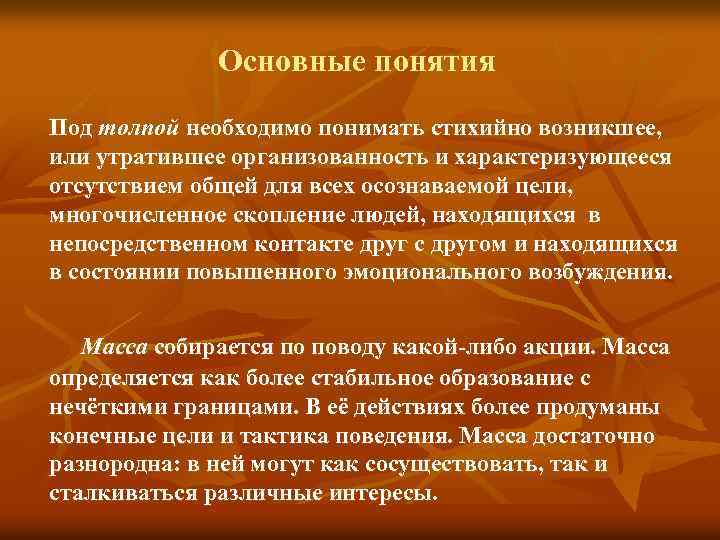 Основные понятия

Под толпой необходимо понимать стихийно возникшее, или утратившее организованность и характеризующееся отсутствием общей для всех осознаваемой цели, многочисленное скопление людей, находящихся в непосредственном контакте друг с другом и находящихся в состоянии повышенного эмоционального возбуждения.

Масса собирается по поводу какой-либо акции. Масса определяется как более стабильное образование с нечёткими границами. В её действиях более продуманы конечные цели и тактика поведения. Масса достаточно разнородна: в ней могут как сосуществовать, так и сталкиваться различные интересы.